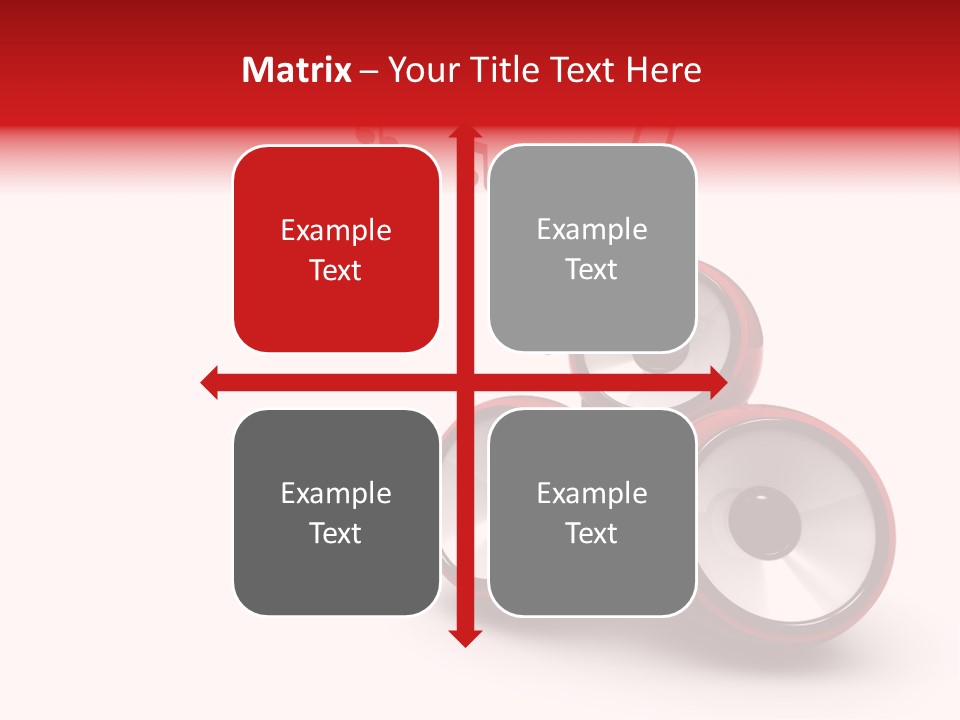 Matrix – Your Title Text Here

Example Text

Example Text

Example Text

Example Text